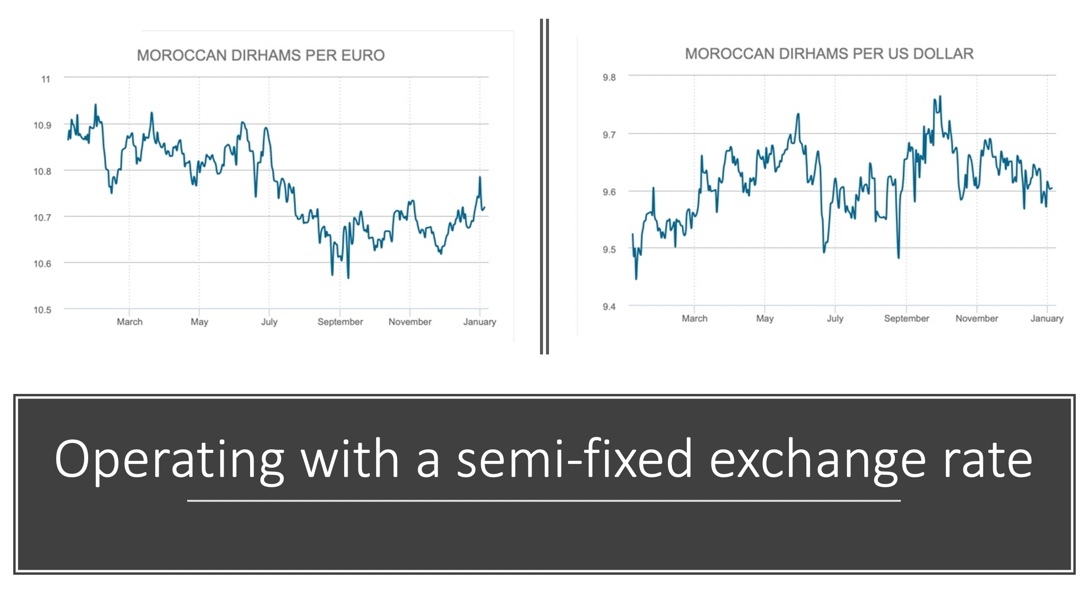 MOROCCAN DIRHAMS PER EURO

11
10.9
10.8
10.7
10.6
10.5

March May July September November January

MOROCCAN DIRHAMS PER US DOLLAR

9.8
9.7
9.6
9.5
9.4

March May July September November January

Operating with a semi-fixed exchange rate